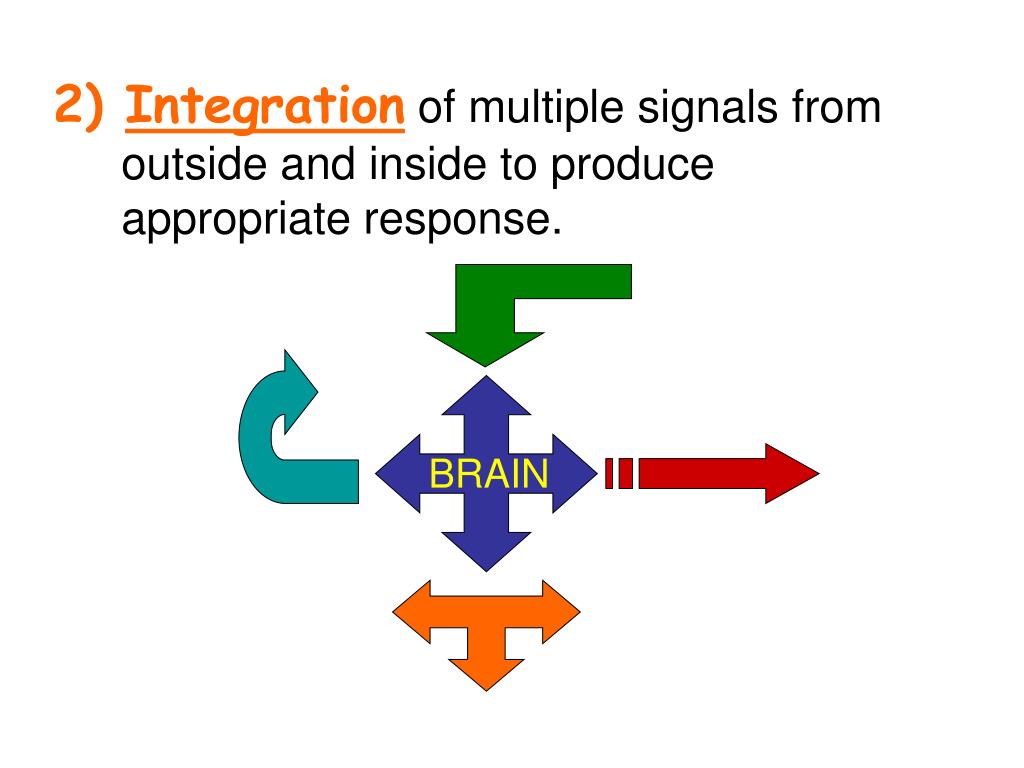 2) Integration of multiple signals from outside and inside to produce appropriate response.

BRAIN